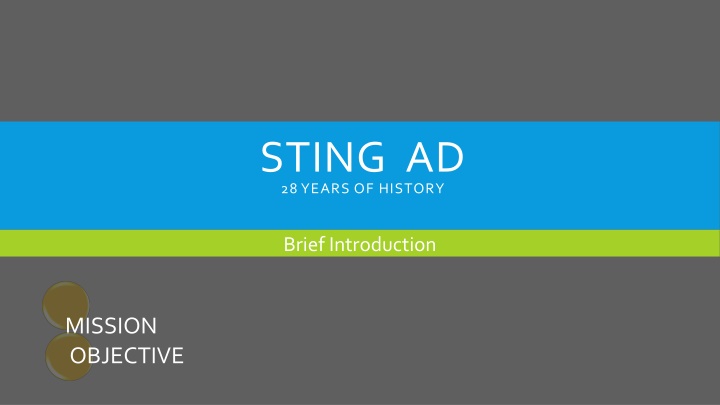 STING AD
28 YEARS OF HISTORY

Brief Introduction

MISSION
OBJECTIVE